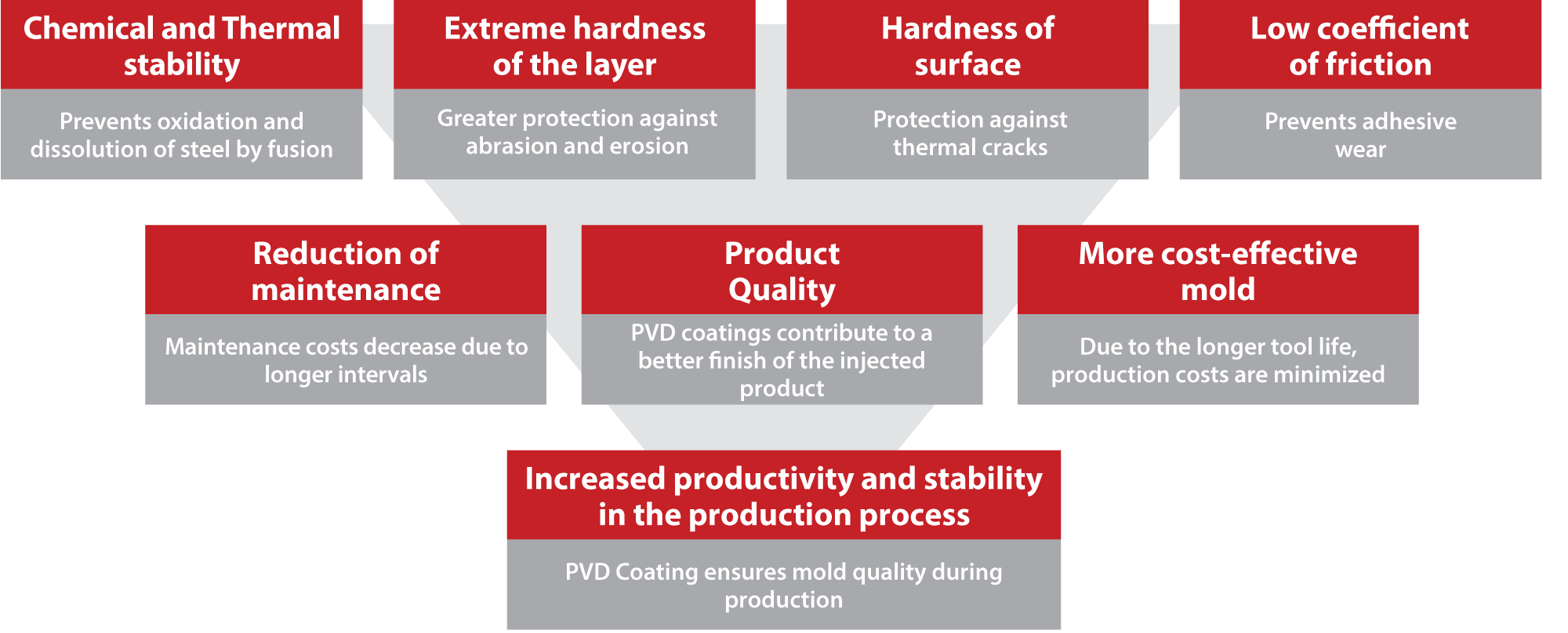 Chemical and Thermal stability

Prevents oxidation and dissolution of steel by fusion

Extreme hardness of the layer

Greater protection against abrasion and erosion

Hardness of surface

Protection against thermal cracks

Low coefficient of friction

Prevents adhesive wear

Reduction of maintenance

Maintenance costs decrease due to longer intervals

Product Quality

PVD coatings contribute to a better finish of the injected product

More cost-effective mold

Due to the longer tool life, production costs are minimized

Increased productivity and stability in the production process

PVD Coating ensures mold quality during production